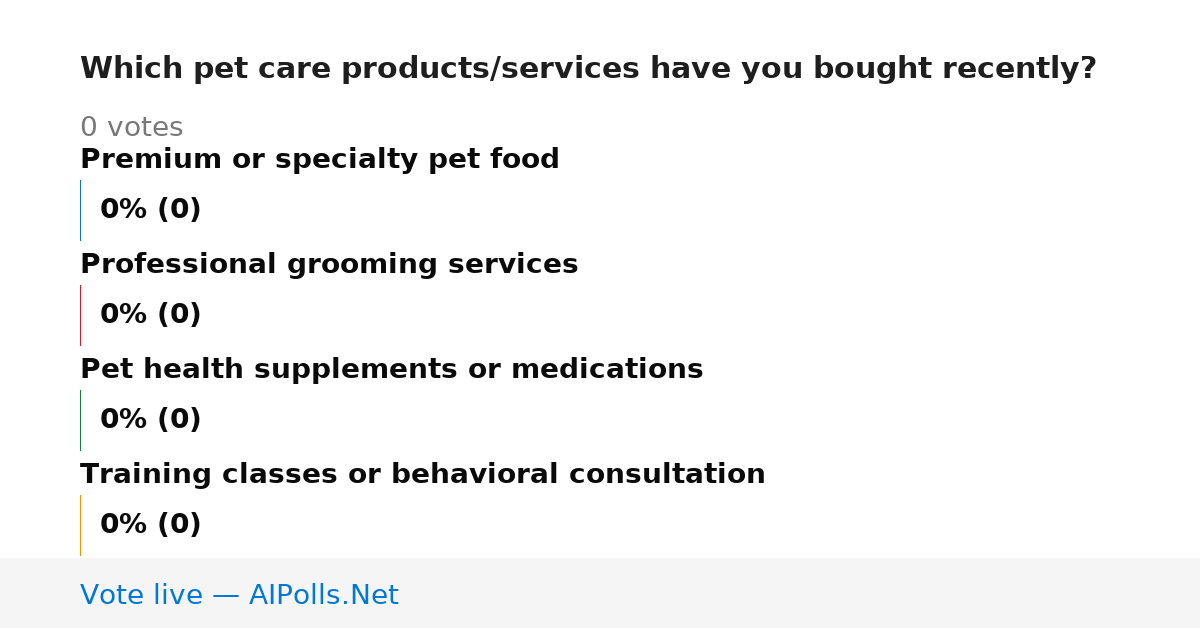 Which pet care products/services have you bought recently?

0 votes

Premium or specialty pet food

0% (0)

Professional grooming services

0% (0)

Pet health supplements or medications

0% (0)

Training classes or behavioral consultation

0% (0)

Vote live — AIPolls.Net